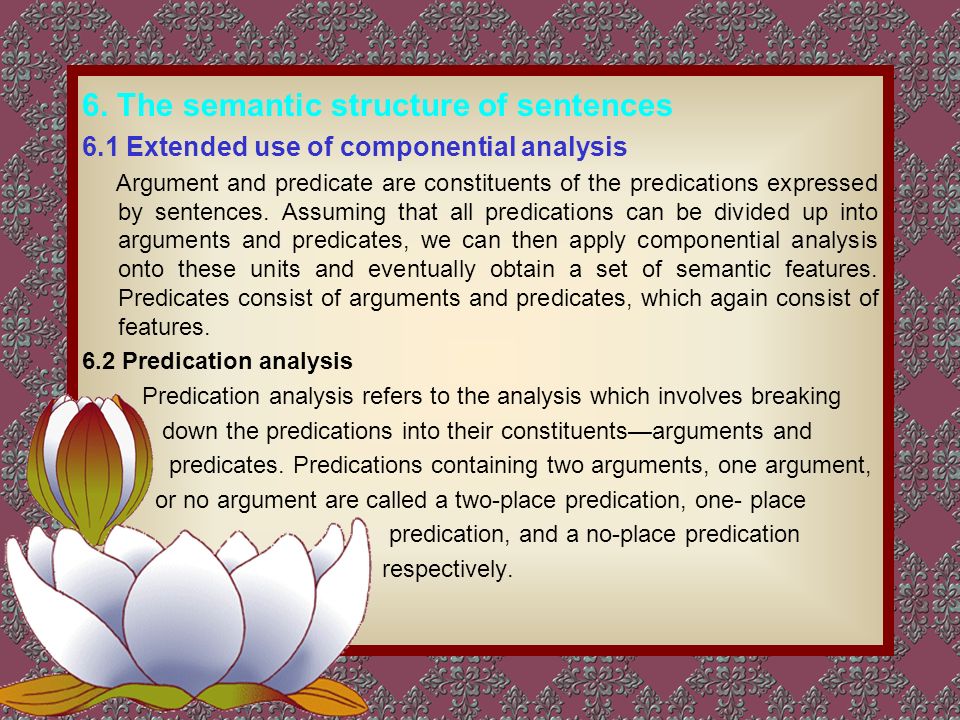 6. The semantic structure of sentences

6.1 Extended use of componential analysis

Argument and predicate are constituents of the predications expressed by sentences. Assuming that all predications can be divided up into arguments and predicates, we can then apply componential analysis onto these units and eventually obtain a set of semantic features. Predicates consist of arguments and predicates, which again consist of features.

6.2 Predication analysis

Predication analysis refers to the analysis which involves breaking down the predications into their constituents—arguments and predicates. Predications containing two arguments, one argument, or no argument are called a two-place predication, one- place predication, and a no-place predication respectively.